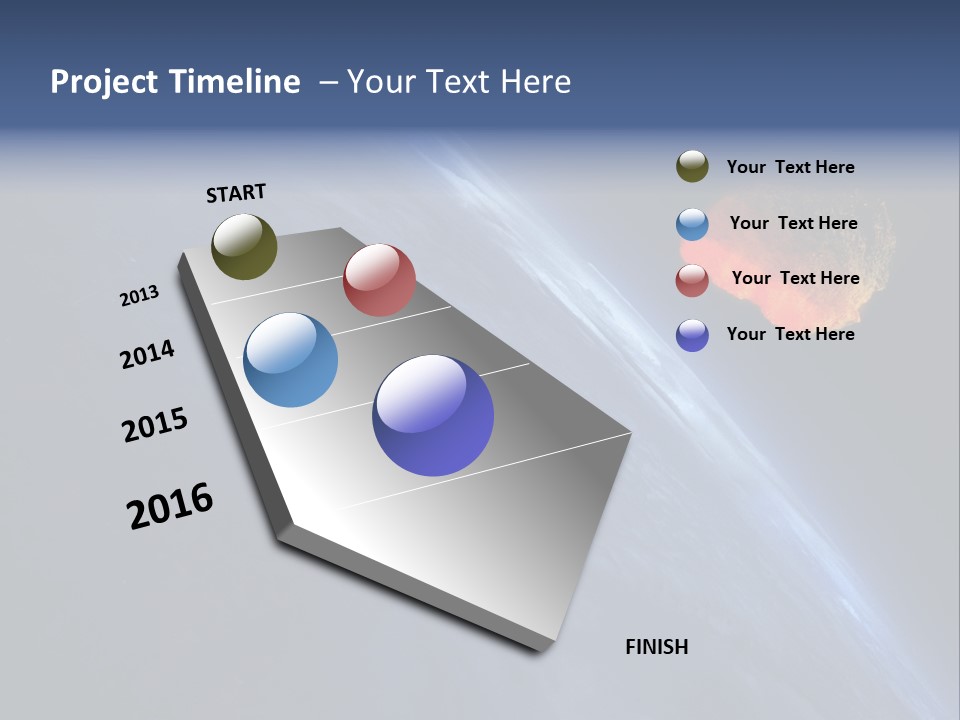 Project Timeline – Your Text Here

START

2013

2014

2015

2016

FINISH

Your Text Here

Your Text Here

Your Text Here

Your Text Here